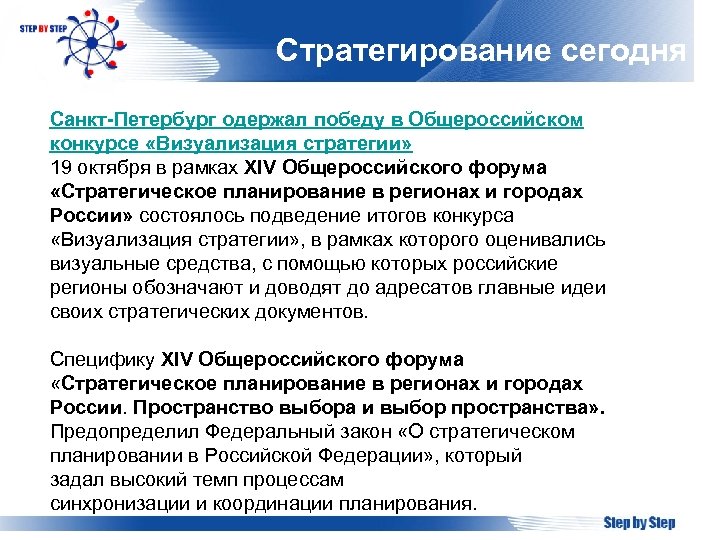 STEP BY STEP

Стратегирование сегодня

Санкт-Петербург одержал победу в Общероссийском конкурсе «Визуализация стратегии»
19 октября в рамках XIV Общероссийского форума «Стратегическое планирование в регионах и городах России» состоялось подведение итогов конкурса «Визуализация стратегии», в рамках которого оценивались визуальные средства, с помощью которых российские регионы обозначают и доводят до адресатов главные идеи своих стратегических документов.

Специфику XIV Общероссийского форума «Стратегическое планирование в регионах и городах России. Пространство выбора и выбор пространства». Предопределил Федеральный закон «О стратегическом планировании в Российской Федерации», который задал высокий темп процессам синхронизации и координации планирования.

Step by Step